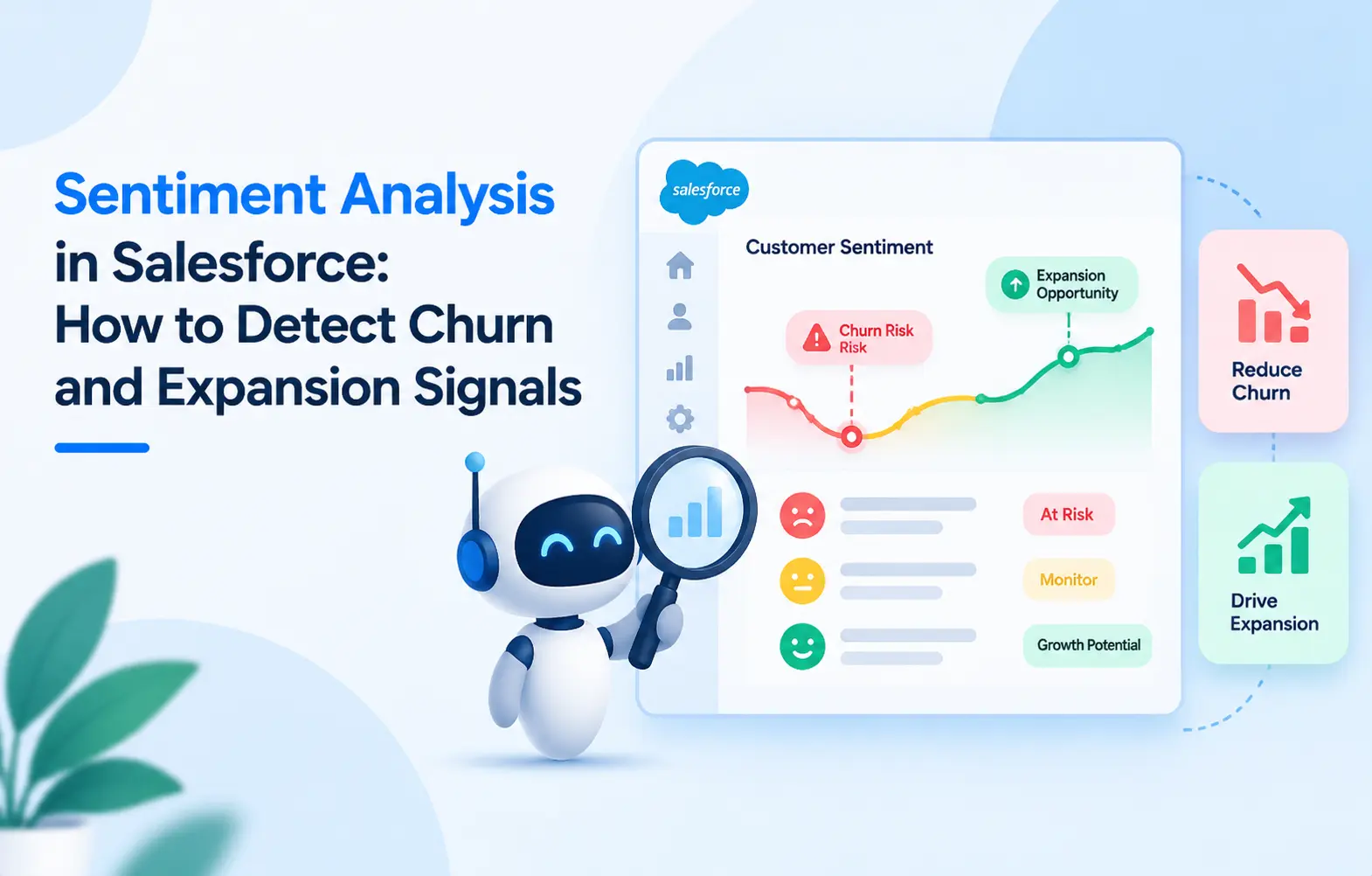 Sentiment Analysis in Salesforce: How to Detect Churn and Expansion Signals

salesforce

Customer Sentiment

Expansion Opportunity

Churn Risk Risk

At Risk

Monitor

Growth Potential

Reduce Churn

Drive Expansion